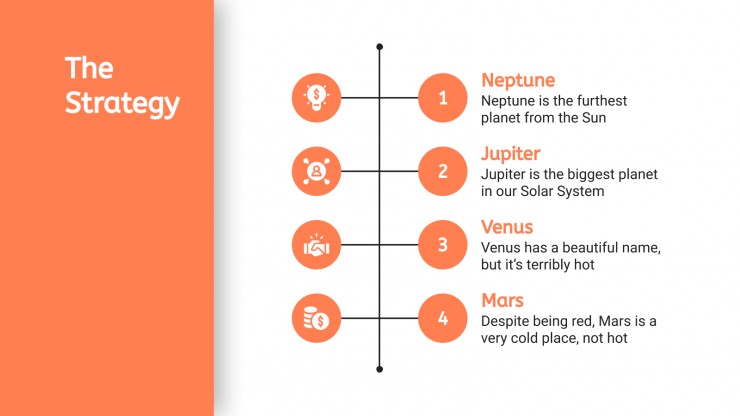 The Strategy

1

Neptune

Neptune is the furthest planet from the Sun

2

Jupiter

Jupiter is the biggest planet in our Solar System

3

Venus

Venus has a beautiful name, but it's terribly hot

4

Mars

Despite being red, Mars is a very cold place, not hot